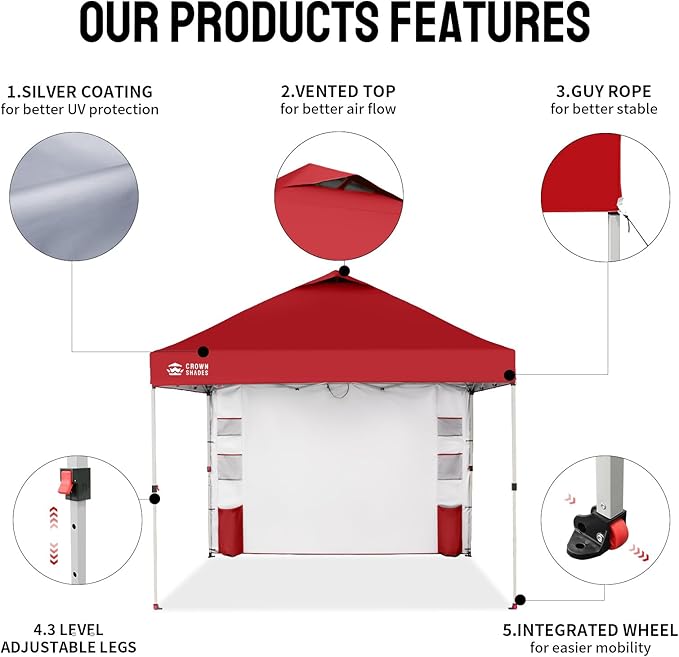 OUR PRODUCTS FEATURES

1.SILVER COATING
for better UV protection

2.VENTED TOP
for better air flow

3.GUY ROPE
for better stable

CROWN SHADES

4.3 LEVEL
ADJUSTABLE LEGS

5.INTEGRATED WHEEL
for easier mobility